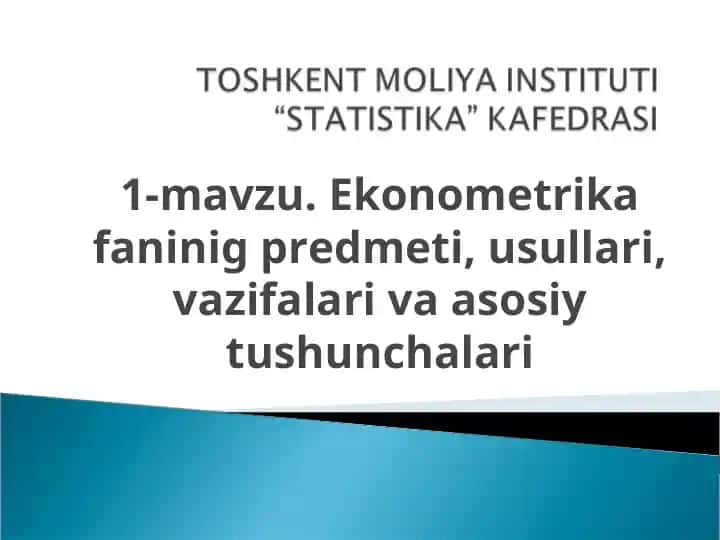 TOSHKENT MOLIYA INSTITUTI
“STATISTIKA” KAFEDRASI

1-mavzu. Ekonometrika faninig predmeti, usullari, vazifalari va asosiy tushunchalari